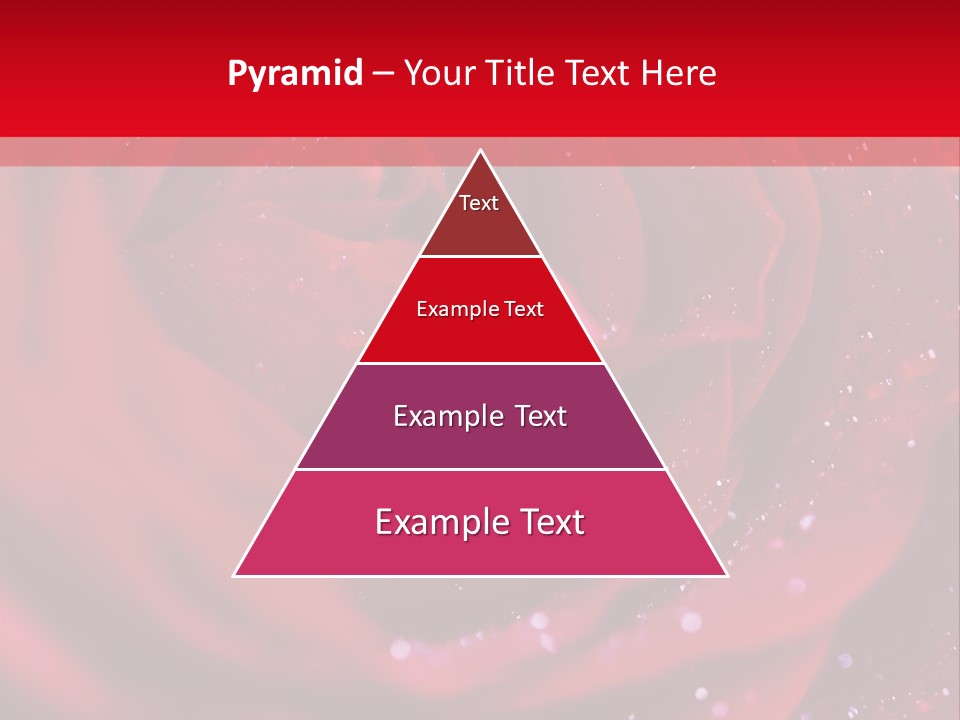 Pyramid – Your Title Text Here

Text

Example Text

Example Text

Example Text